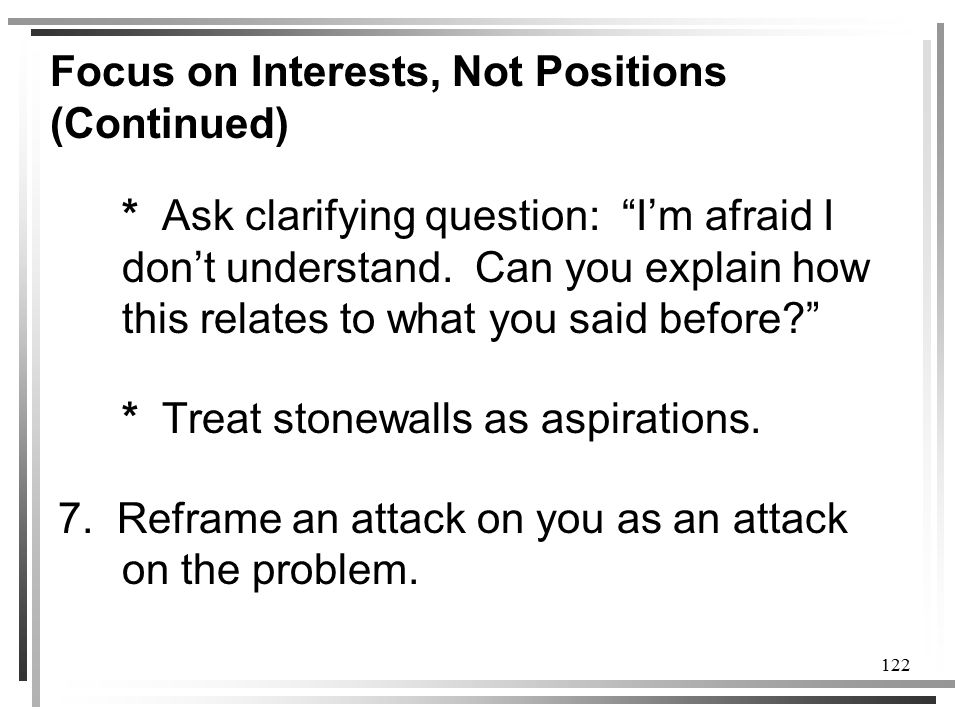 Focus on Interests, Not Positions (Continued)

* Ask clarifying question: “I’m afraid I don’t understand. Can you explain how this relates to what you said before?”

* Treat stonewalls as aspirations.

7. Reframe an attack on you as an attack on the problem.

122